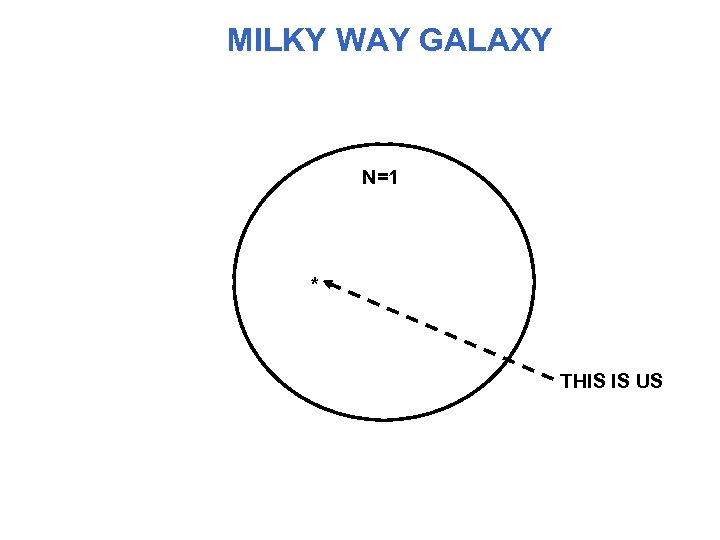 MILKY WAY GALAXY

N=1

*

THIS IS US